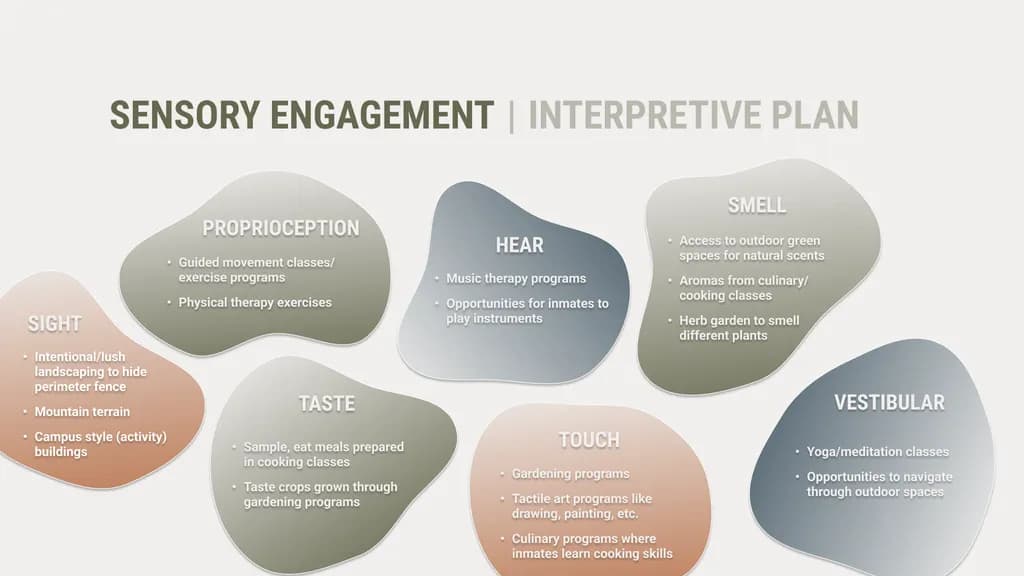 SENSORY ENGAGEMENT | INTERPRETIVE PLAN

SIGHT
• Intentional/lush landscaping to hide perimeter fence
• Mountain terrain
• Campus style (activity) buildings

PROPRIOCEPTION
• Guided movement classes/ exercise programs
• Physical therapy exercises

TASTE
• Sample, eat meals prepared in cooking classes
• Taste crops grown through gardening programs

HEAR
• Music therapy programs
• Opportunities for inmates to play instruments

TOUCH
• Gardening programs
• Tactile art programs like drawing, painting, etc.
• Culinary programs where inmates learn cooking skills

SMELL
• Access to outdoor green spaces for natural scents
• Aromas from culinary/ cooking classes
• Herb garden to smell different plants

VESTIBULAR
• Yoga/meditation classes
• Opportunities to navigate through outdoor spaces